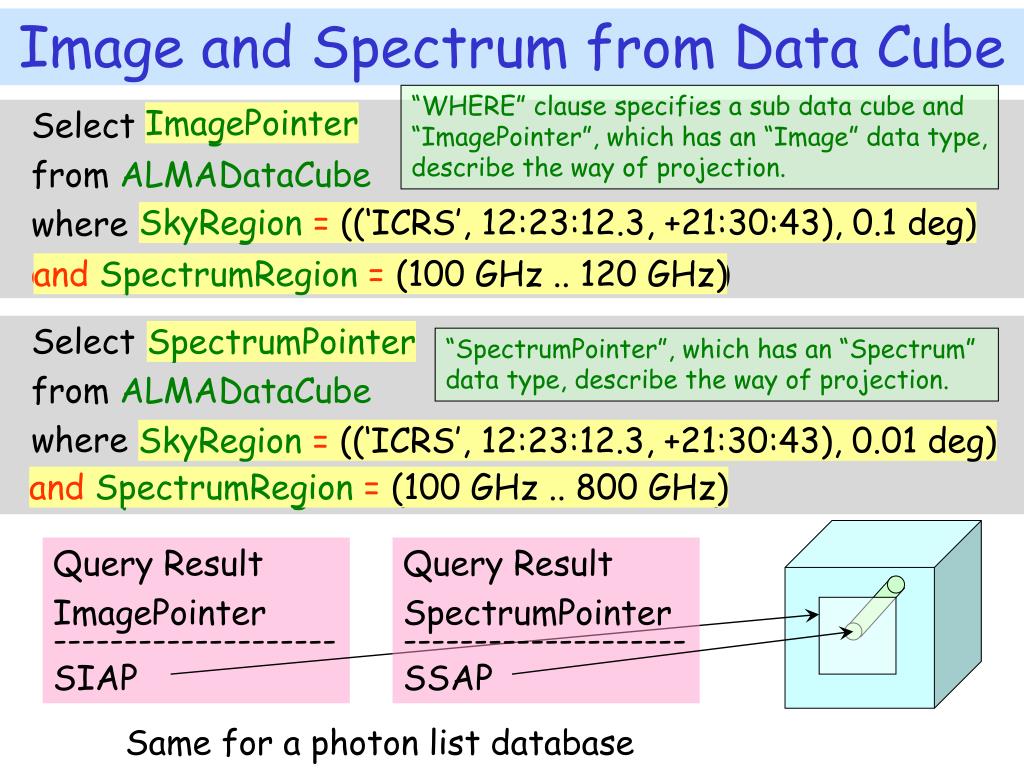 Image and Spectrum from Data Cube

Select ImagePointer
from ALMADataCube
where SkyRegion = ((‘ICRS’, 12:23:12.3, +21:30:43), 0.1 deg)
and SpectrumRegion = (100 GHz .. 120 GHz)

“WHERE” clause specifies a sub data cube and “ImagePointer”, which has an “Image” data type, describe the way of projection.

Select SpectrumPointer
from ALMADataCube
where SkyRegion = ((‘ICRS’, 12:23:12.3, +21:30:43), 0.01 deg)
and SpectrumRegion = (100 GHz .. 800 GHz)

“SpectrumPointer”, which has an “Spectrum” data type, describe the way of projection.

Query Result
ImagePointer
--------------------
SIAP

Query Result
SpectrumPointer
--------------------
SSAP

Same for a photon list database